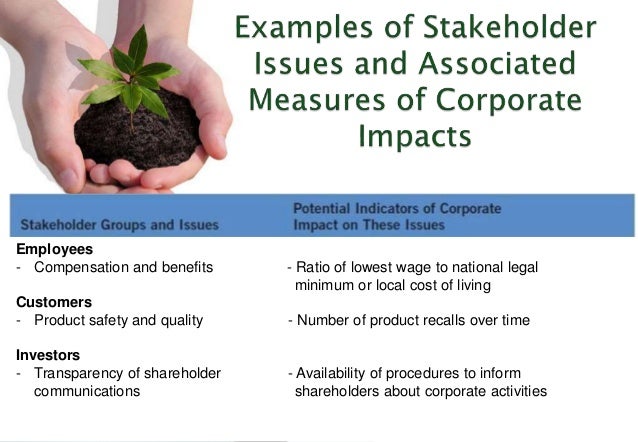 Examples of Stakeholder Issues and Associated Measures of Corporate Impacts

| Stakeholder Groups and Issues | Potential Indicators of Corporate Impact on These Issues |
|---|---|
| **Employees** | |
| - Compensation and benefits | - Ratio of lowest wage to national legal minimum or local cost of living |
| **Customers** | |
| - Product safety and quality | - Number of product recalls over time |
| **Investors** | |
| - Transparency of shareholder communications | - Availability of procedures to inform shareholders about corporate activities |